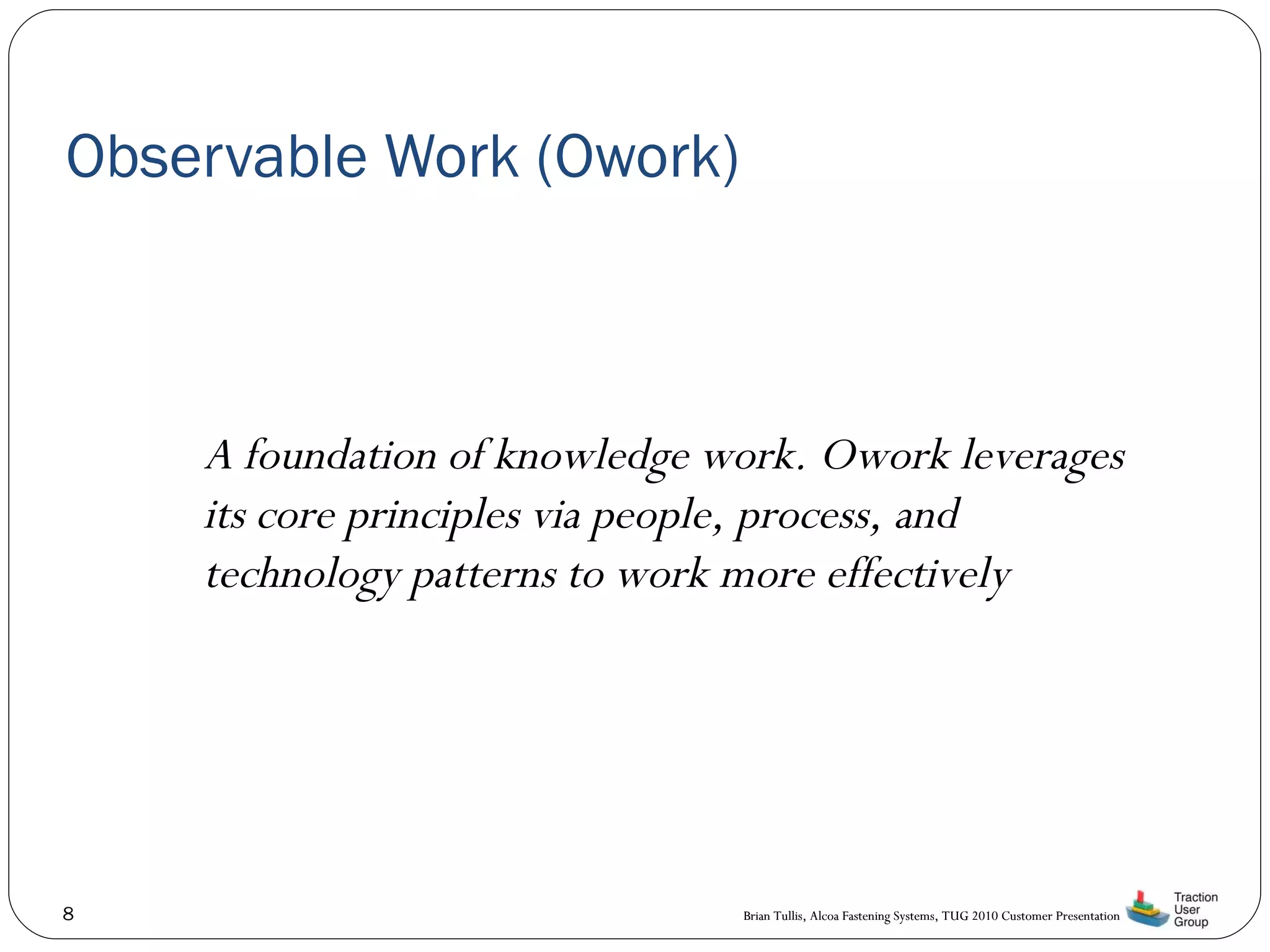 Observable Work (Owork)

A foundation of knowledge work. Owork leverages its core principles via people, process, and technology patterns to work more effectively

8

Brian Tullis, Alcoa Fastening Systems, TUG 2010 Customer Presentation

Traction User Group